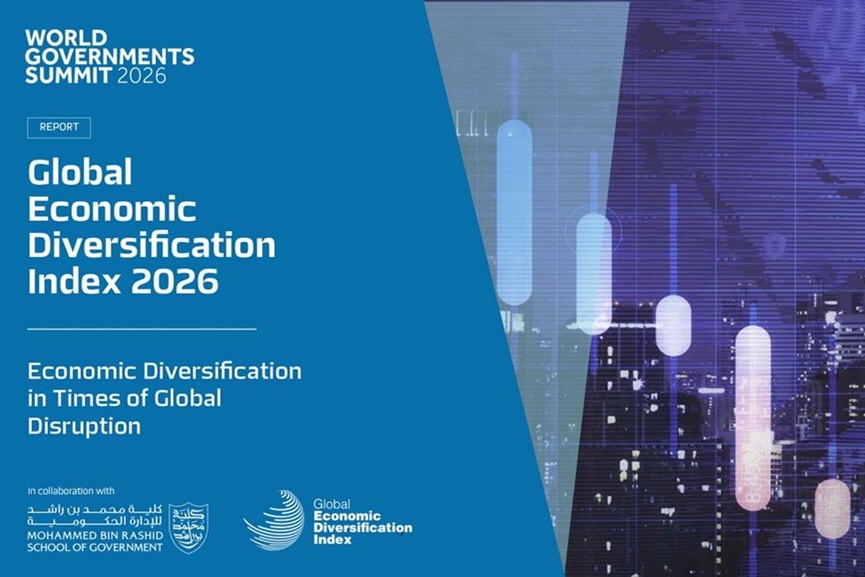 WORLD GOVERNMENTS SUMMIT 2026

REPORT

Global Economic Diversification Index 2026

Economic Diversification in Times of Global Disruption

In collaboration with

كلية محمد بن راشد للإدارة الحكومية
MOHAMMED BIN RASHID SCHOOL OF GOVERNMENT

Global Economic Diversification Index